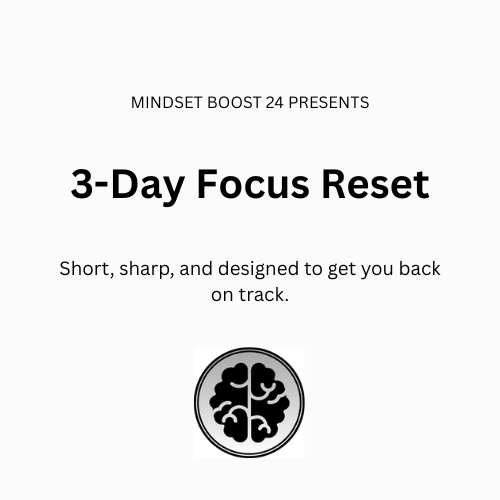 MINDSET BOOST 24 PRESENTS

3-Day Focus Reset

Short, sharp, and designed to get you back on track.